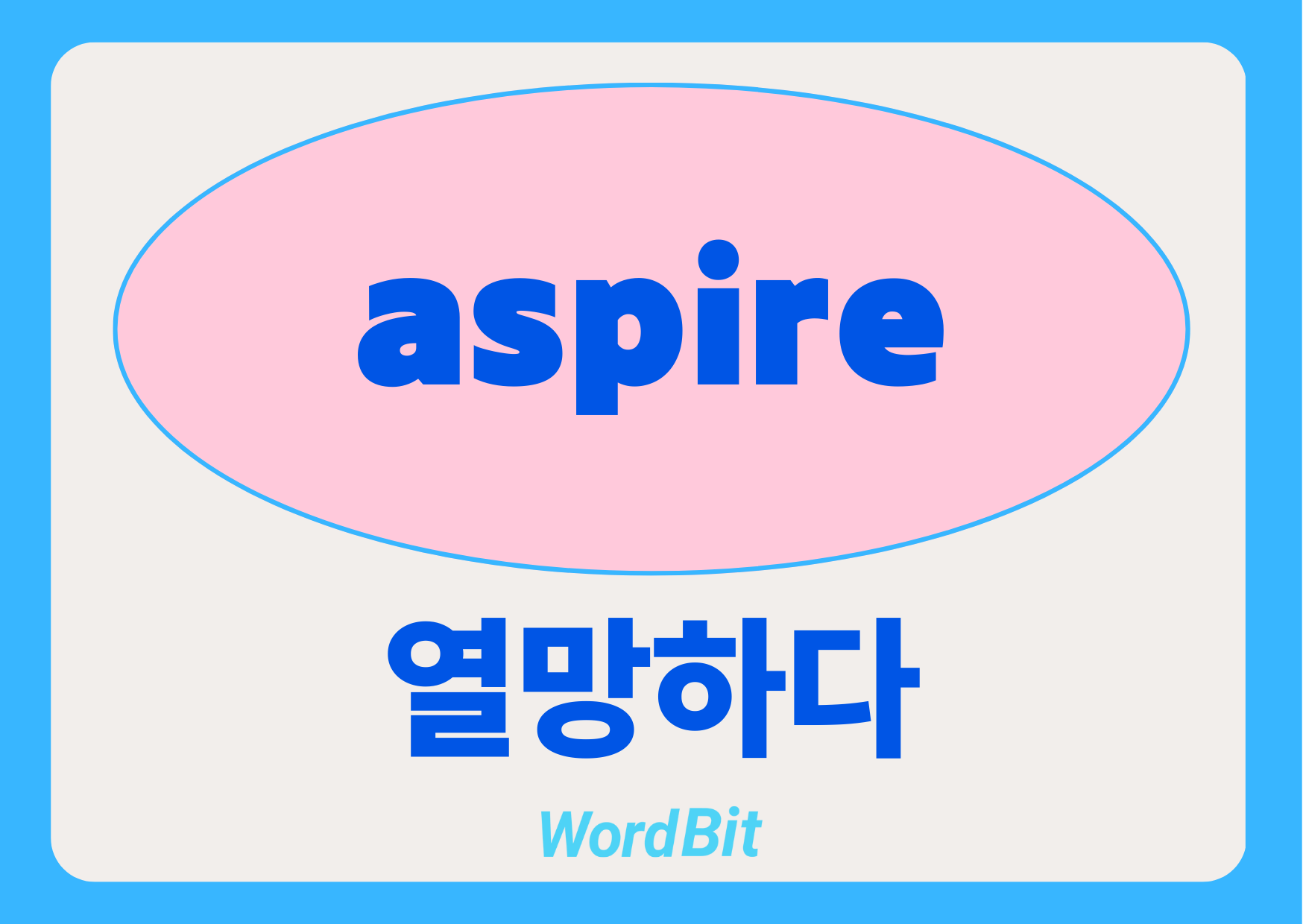 aspire

열망하다

WordBit